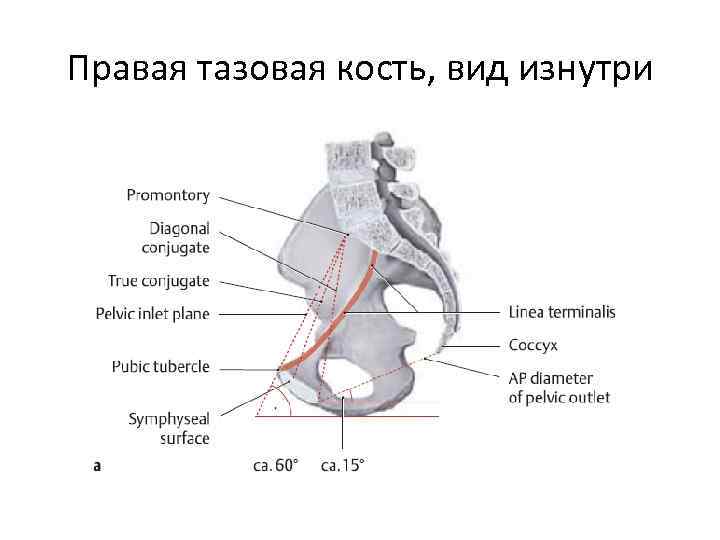 Правая тазовая кость, вид изнутри

Promontory

Diagonal conjugate

True conjugate

Pelvic inlet plane

Pubic tubercle

Symphyseal surface

Linea terminalis

Coccyx

AP diameter of pelvic outlet

a

ca. 60°

ca. 15°